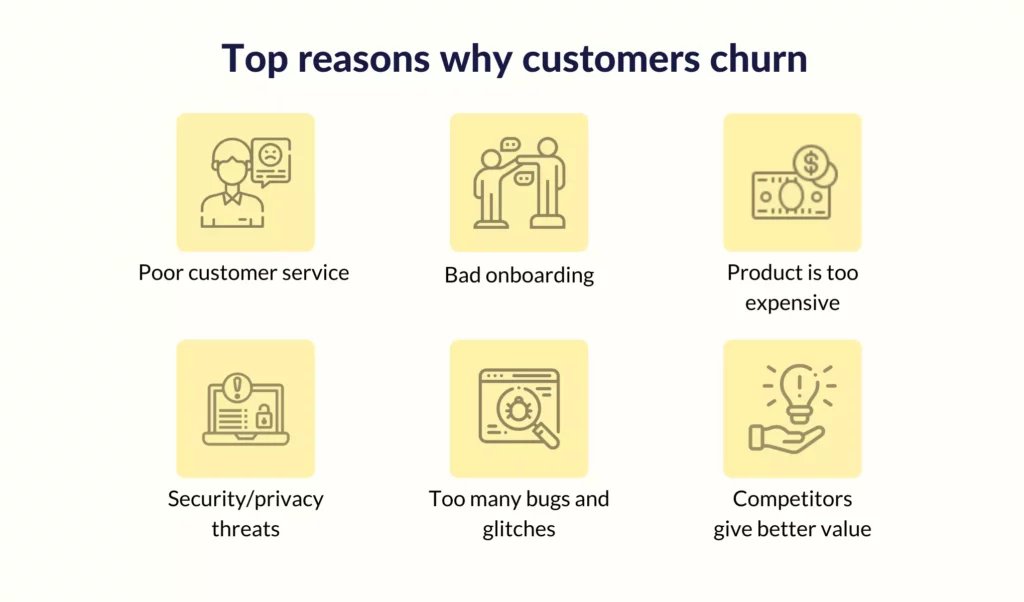 Top reasons why customers churn

Poor customer service

Bad onboarding

Product is too expensive

Security/privacy threats

Too many bugs and glitches

Competitors give better value